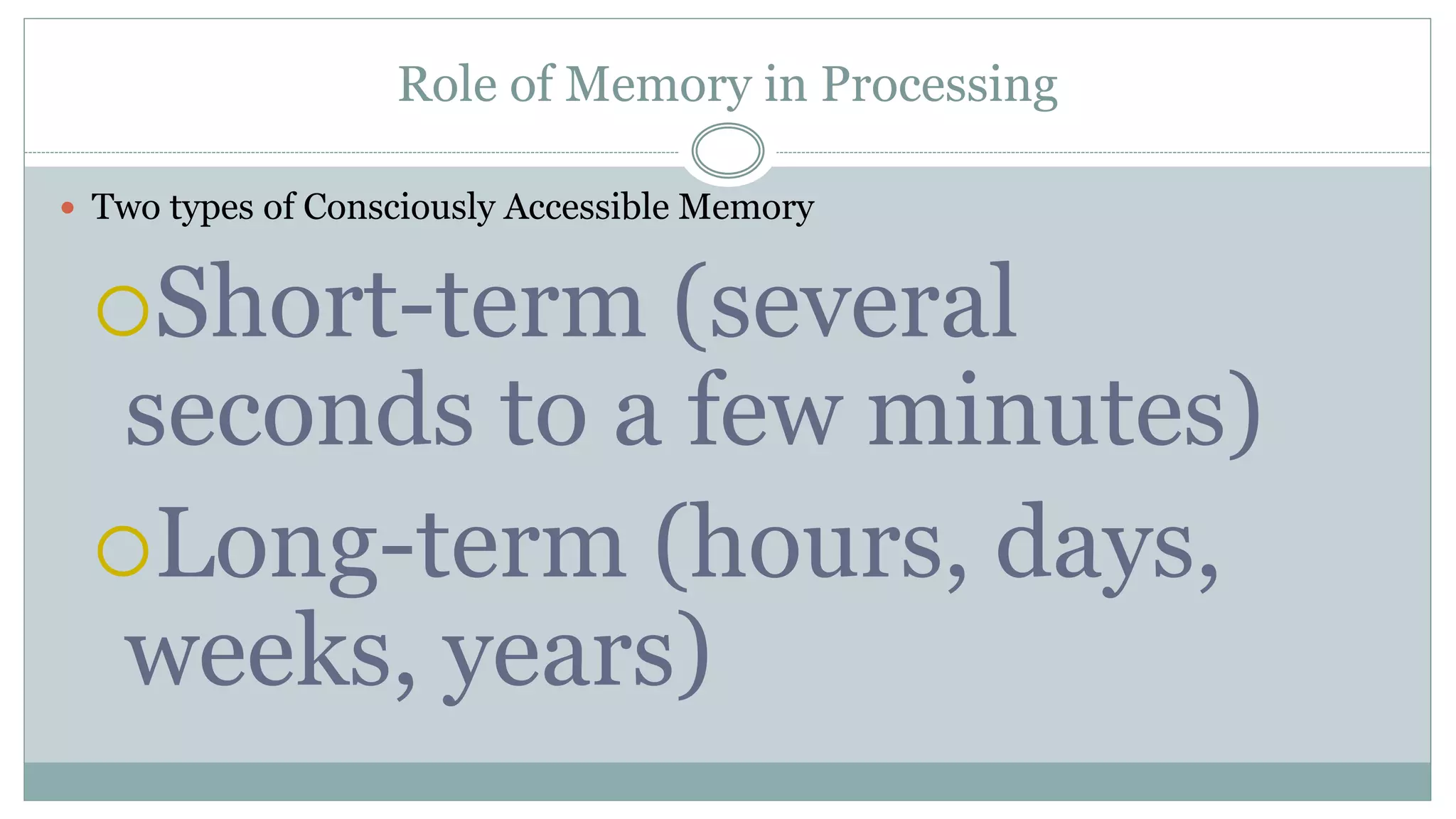 Role of Memory in Processing

• Two types of Consciously Accessible Memory

○ Short-term (several seconds to a few minutes)

○ Long-term (hours, days, weeks, years)